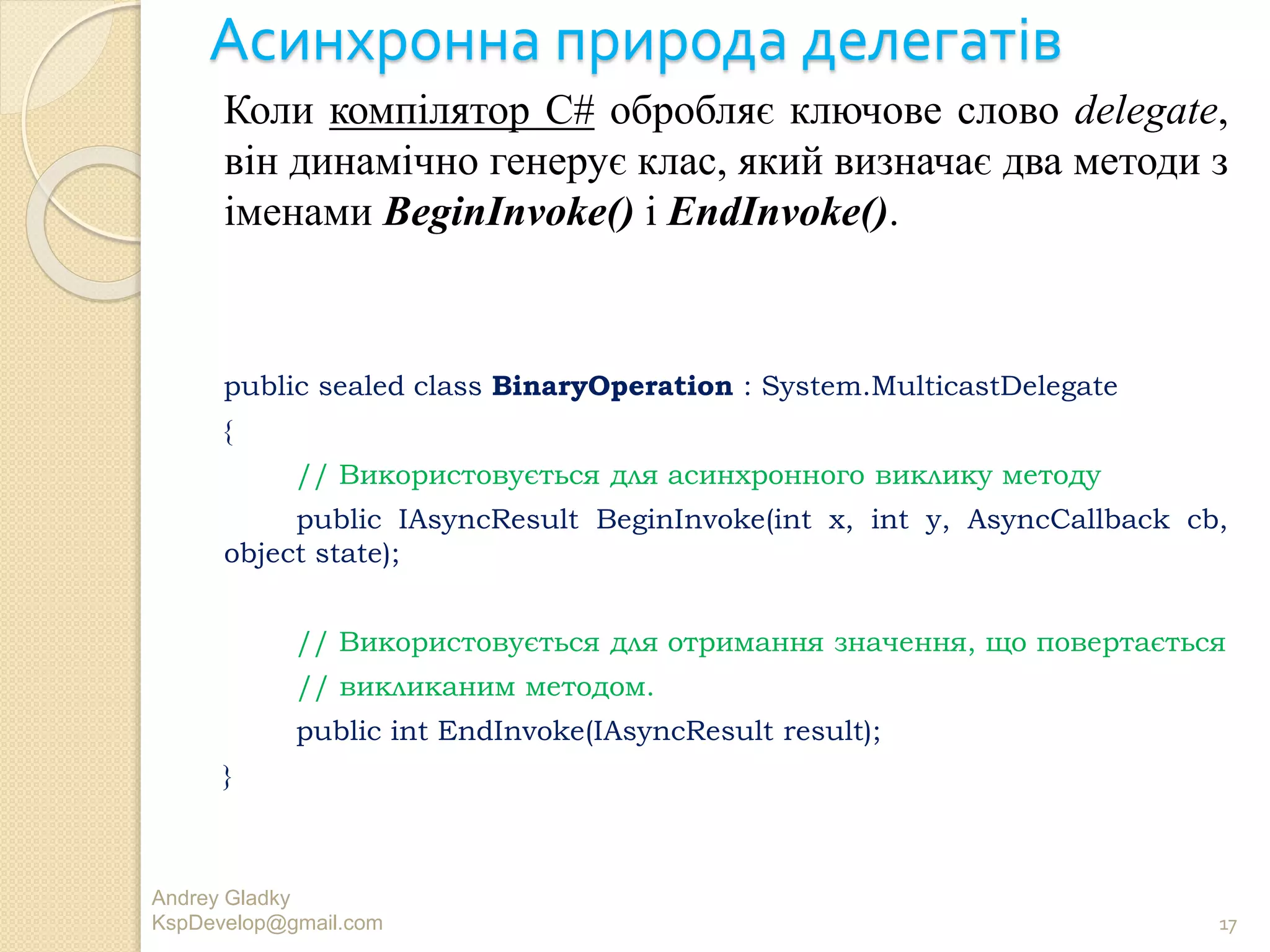 Асинхронна природа делегатів

Коли компілятор C# обробляє ключове слово delegate, він динамічно генерує клас, який визначає два методи з іменами BeginInvoke() і EndInvoke().

public sealed class BinaryOperation : System.MulticastDelegate
{
// Використовується для асинхронного виклику методу
public IAsyncResult BeginInvoke(int x, int y, AsyncCallback cb, object state);

// Використовується для отримання значення, що повертається
// викликаним методом.
public int EndInvoke(IAsyncResult result);
}

Andrey Gladky
KspDevelop@gmail.com

17